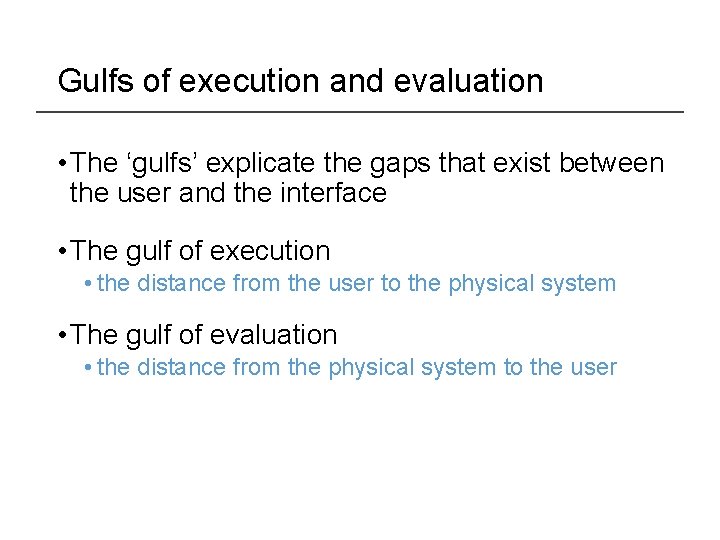 Gulfs of execution and evaluation

• The ‘gulfs’ explicate the gaps that exist between the user and the interface

• The gulf of execution
  • the distance from the user to the physical system

• The gulf of evaluation
  • the distance from the physical system to the user